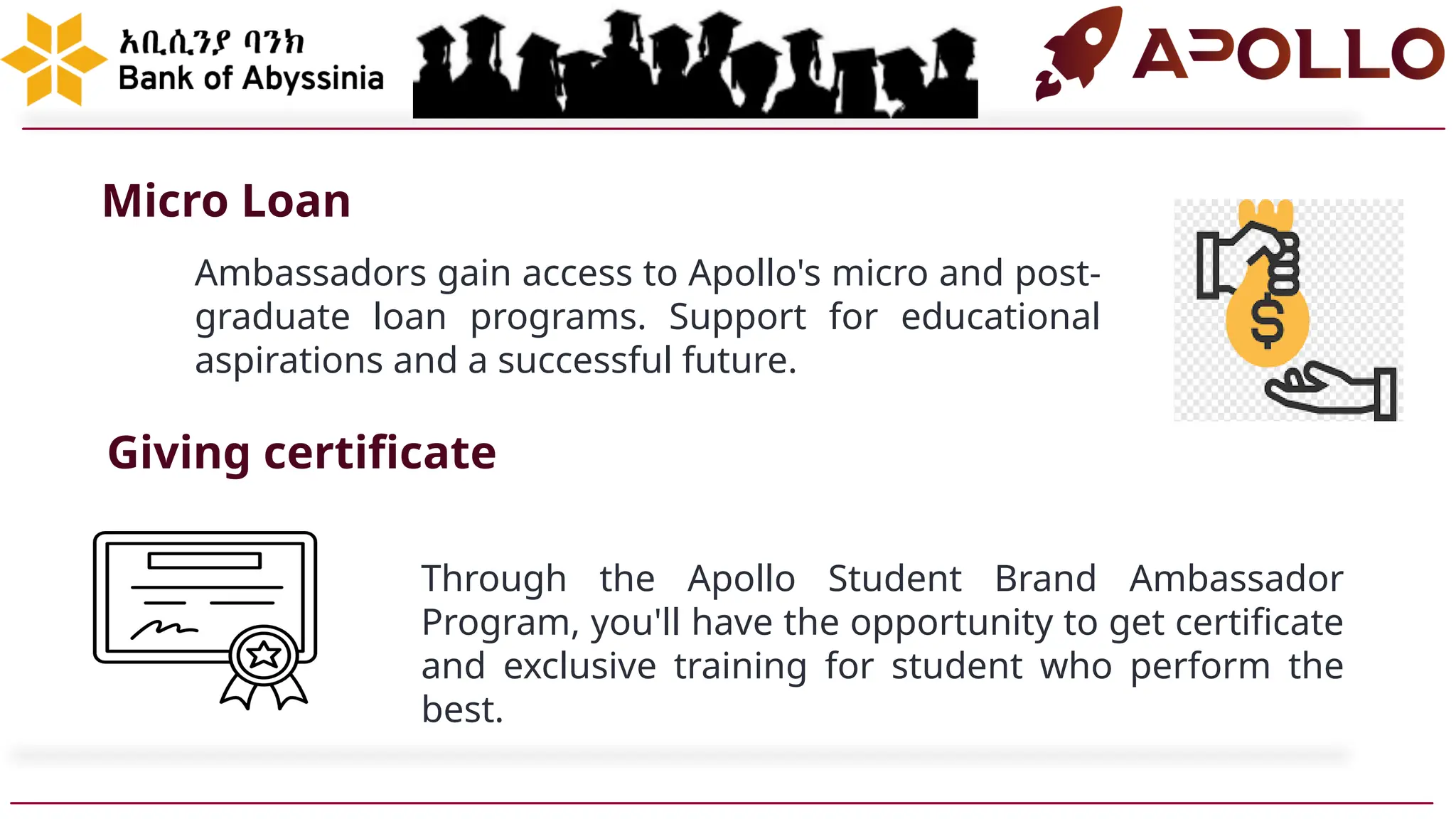 አቢሲንያ ባንክ
Bank of Abyssinia

APOLLO

Micro Loan

Ambassadors gain access to Apollo's micro and post-graduate loan programs. Support for educational aspirations and a successful future.

$

Giving certificate

Through the Apollo Student Brand Ambassador Program, you'll have the opportunity to get certificate and exclusive training for student who perform the best.